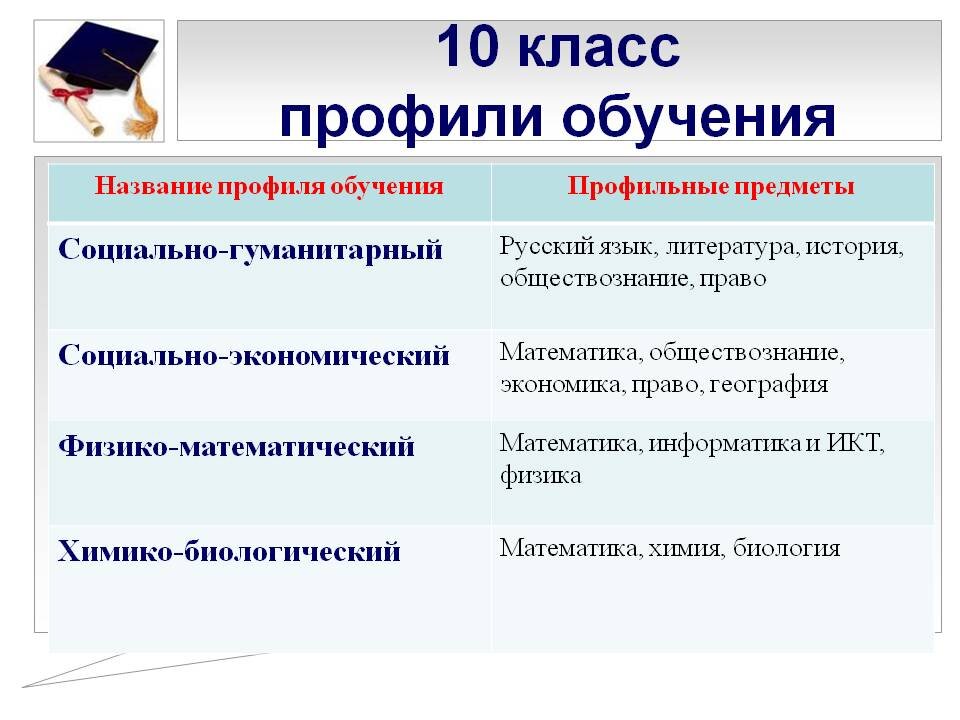 10 класс
профили обучения

| Название профиля обучения | Профильные предметы |
|---|---|
| Социально-гуманитарный | Русский язык, литература, история, обществознание, право |
| Социально-экономический | Математика, обществознание, экономика, право, география |
| Физико-математический | Математика, информатика и ИКТ, физика |
| Химико-биологический | Математика, химия, биология |